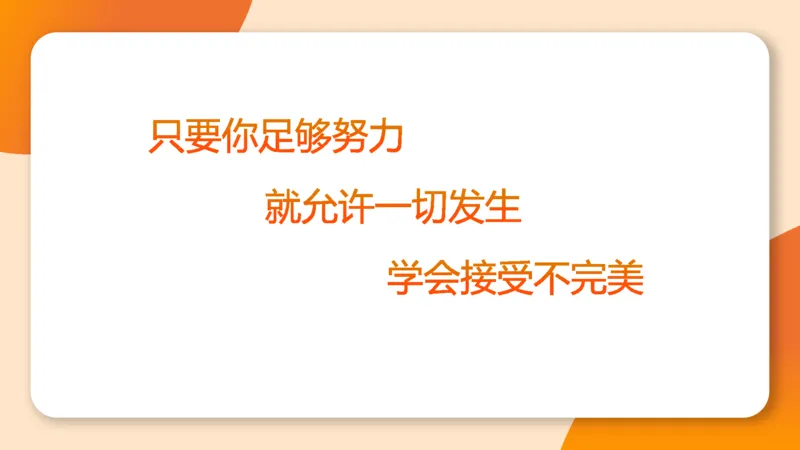 只要你足够努力

就允许一切发生

学会接受不完美